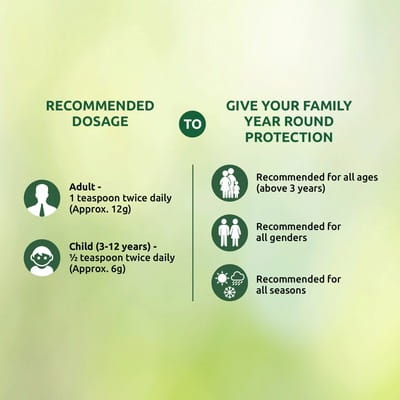 RECOMMENDED DOSAGE

TO

GIVE YOUR FAMILY YEAR ROUND PROTECTION

Adult -
1 teaspoon twice daily
(Approx. 12g)

Child (3-12 years) -
½ teaspoon twice daily
(Approx. 6g)

Recommended for all ages (above 3 years)

Recommended for all genders

Recommended for all seasons